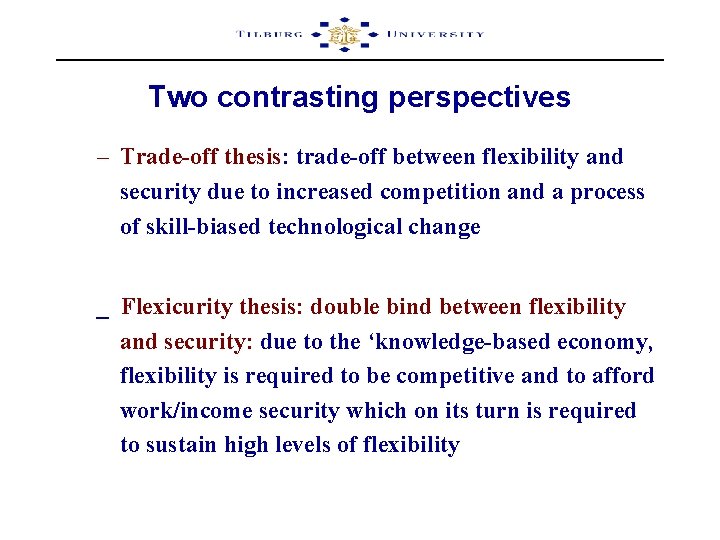 TILBURG UNIVERSITY

Two contrasting perspectives

– Trade-off thesis: trade-off between flexibility and security due to increased competition and a process of skill-biased technological change

_ Flexicurity thesis: double bind between flexibility and security: due to the ‘knowledge-based economy, flexibility is required to be competitive and to afford work/income security which on its turn is required to sustain high levels of flexibility